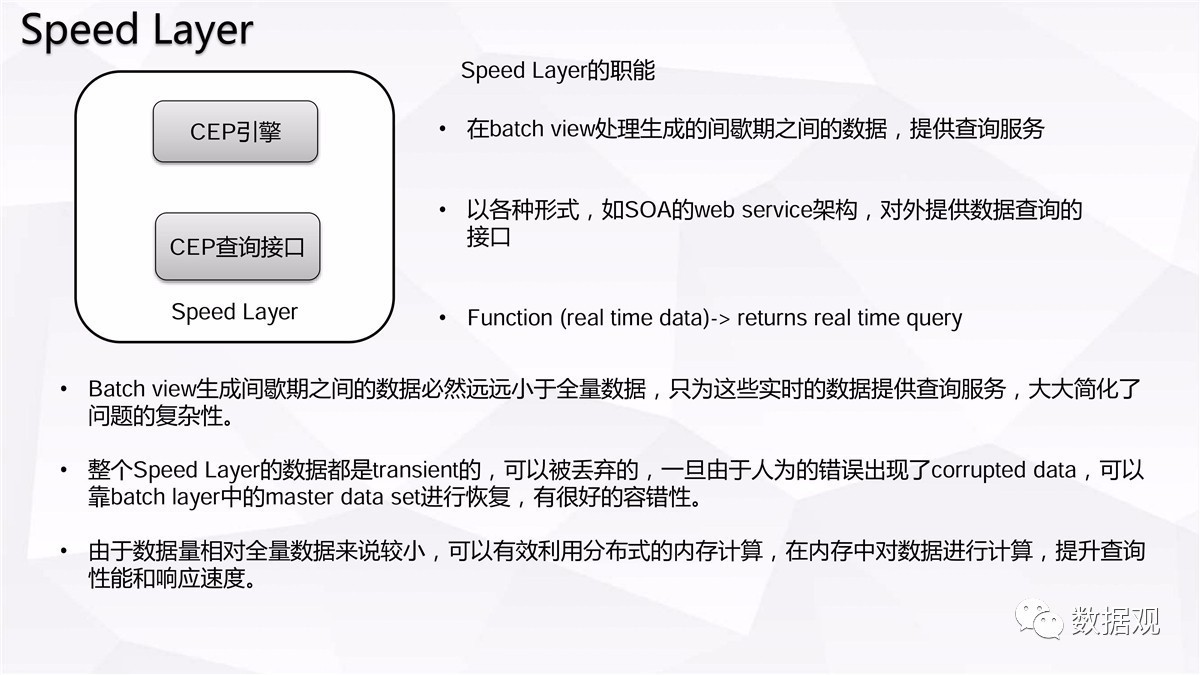 Speed Layer

CEP引擎

CEP查询接口

Speed Layer

Speed Layer的职能

• 在batch view处理生成的间歇期之间的数据，提供查询服务

• 以各种形式，如SOA的web service架构，对外提供数据查询的接口

• Function (real time data)-> returns real time query

• Batch view生成间歇期之间的数据必然远远小于全量数据，只为这些实时的数据提供查询服务，大大简化了问题的复杂性。

• 整个Speed Layer的数据都是transient的，可以被丢弃的，一旦由于人为的错误出现了corrupted data，可以靠batch layer中的master data set进行恢复，有很好的容错性。

• 由于数据量相对全量数据来说较小，可以有效利用分布式的内存计算，在内存中对数据进行计算，提升查询性能和响应速度。

数据观